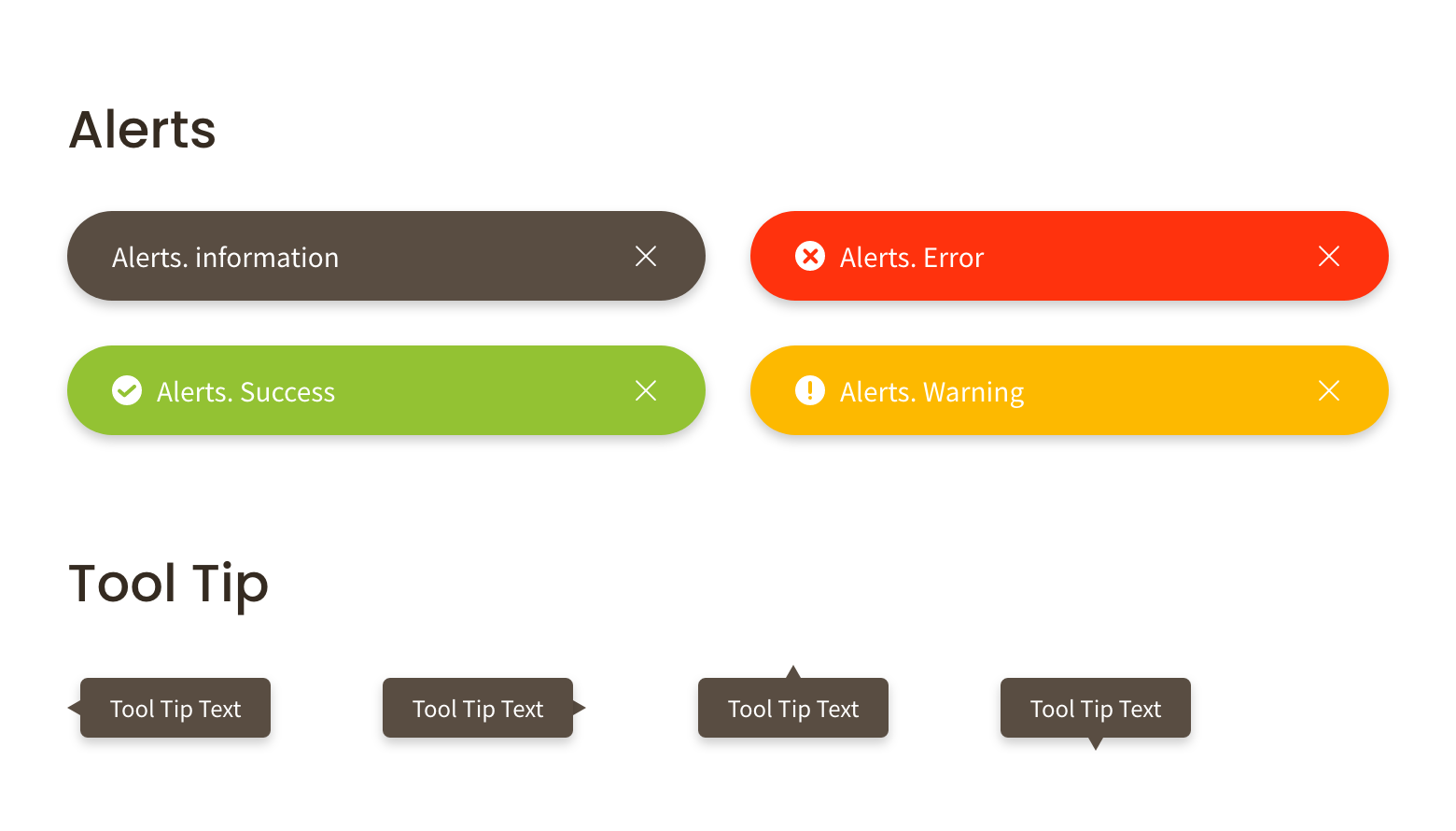 Alerts

Alerts. information

Alerts. Error

Alerts. Success

Alerts. Warning

Tool Tip

Tool Tip Text

Tool Tip Text

Tool Tip Text

Tool Tip Text